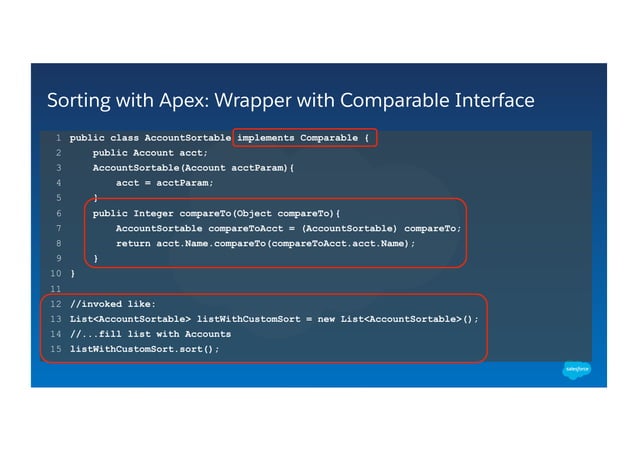 Sorting with Apex: Wrapper with Comparable Interface

1 public class AccountSortable implements Comparable {
2     public Account acct;
3     AccountSortable(Account acctParam){
4         acct = acctParam;
5     }
6     public Integer compareTo(Object compareTo){
7         AccountSortable compareToAcct = (AccountSortable) compareTo;
8         return acct.Name.compareTo(compareToAcct.acct.Name);
9     }
10 }
11
12 //invoked like:
13 List<AccountSortable> listWithCustomSort = new List<AccountSortable>();
14 //...fill list with Accounts
15 listWithCustomSort.sort();

salesforce